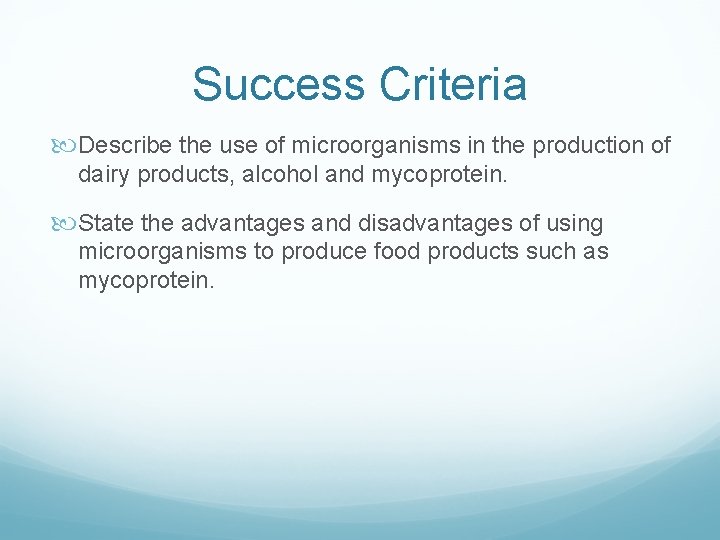 Success Criteria

Describe the use of microorganisms in the production of dairy products, alcohol and mycoprotein.

State the advantages and disadvantages of using microorganisms to produce food products such as mycoprotein.